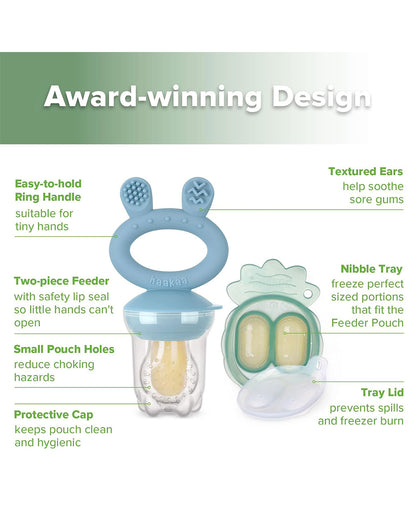 Award-winning Design

Easy-to-hold Ring Handle
suitable for tiny hands

Two-piece Feeder
with safety lip seal so little hands can't open

Small Pouch Holes
reduce choking hazards

Protective Cap
keeps pouch clean and hygienic

haakaa

Textured Ears
help soothe sore gums

Nibble Tray
freeze perfect sized portions that fit the Feeder Pouch

Tray Lid
prevents spills and freezer burn